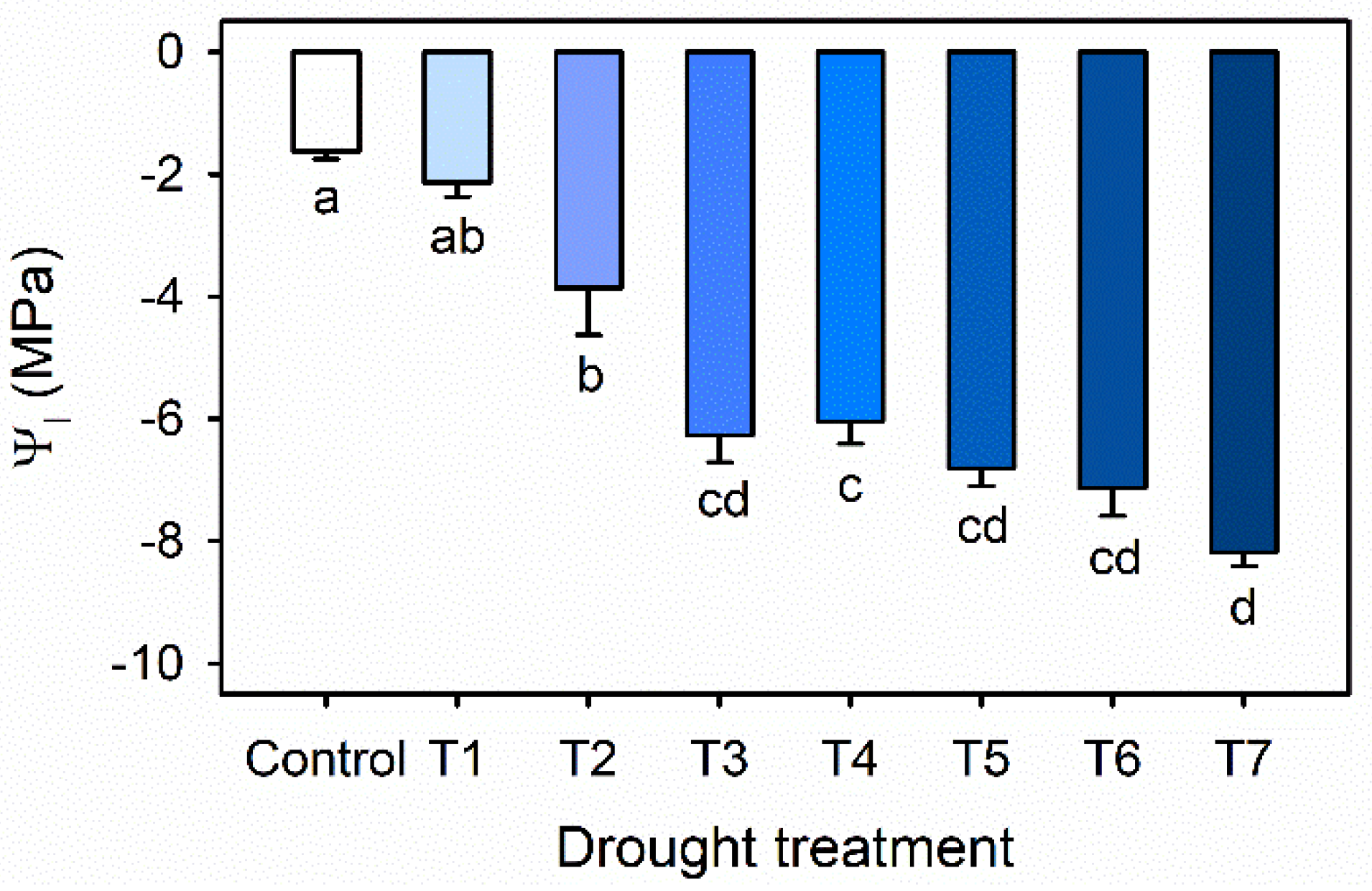 $\Psi_l$ (MPa)

0
-2
-4
-6
-8
-10

a
ab
b
cd
c
cd
cd
d

Control T1 T2 T3 T4 T5 T6 T7

Drought treatment